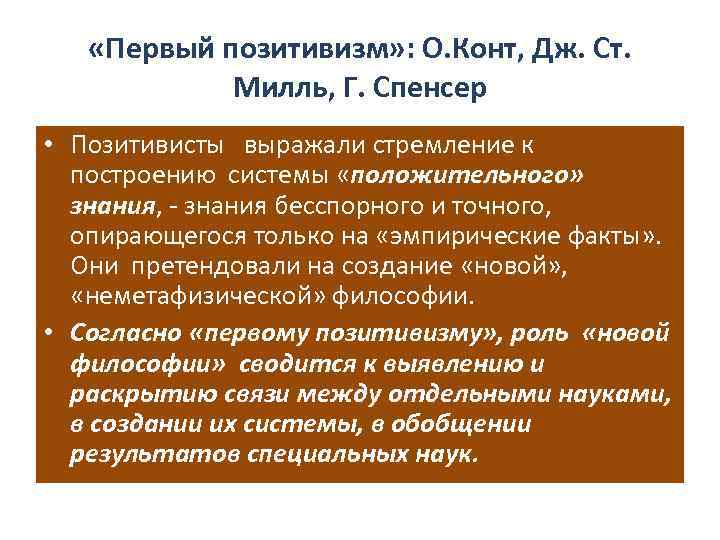 «Первый позитивизм»: О.Конт, Дж. Ст. Милль, Г. Спенсер

• Позитивисты выражали стремление к построению системы «положительного» знания, - знания бесспорного и точного, опирающегося только на «эмпирические факты». Они претендовали на создание «новой», «неметафизической» философии.

• Согласно «первому позитивизму», роль «новой философии» сводится к выявлению и раскрытию связи между отдельными науками, в создании их системы, в обобщении результатов специальных наук.